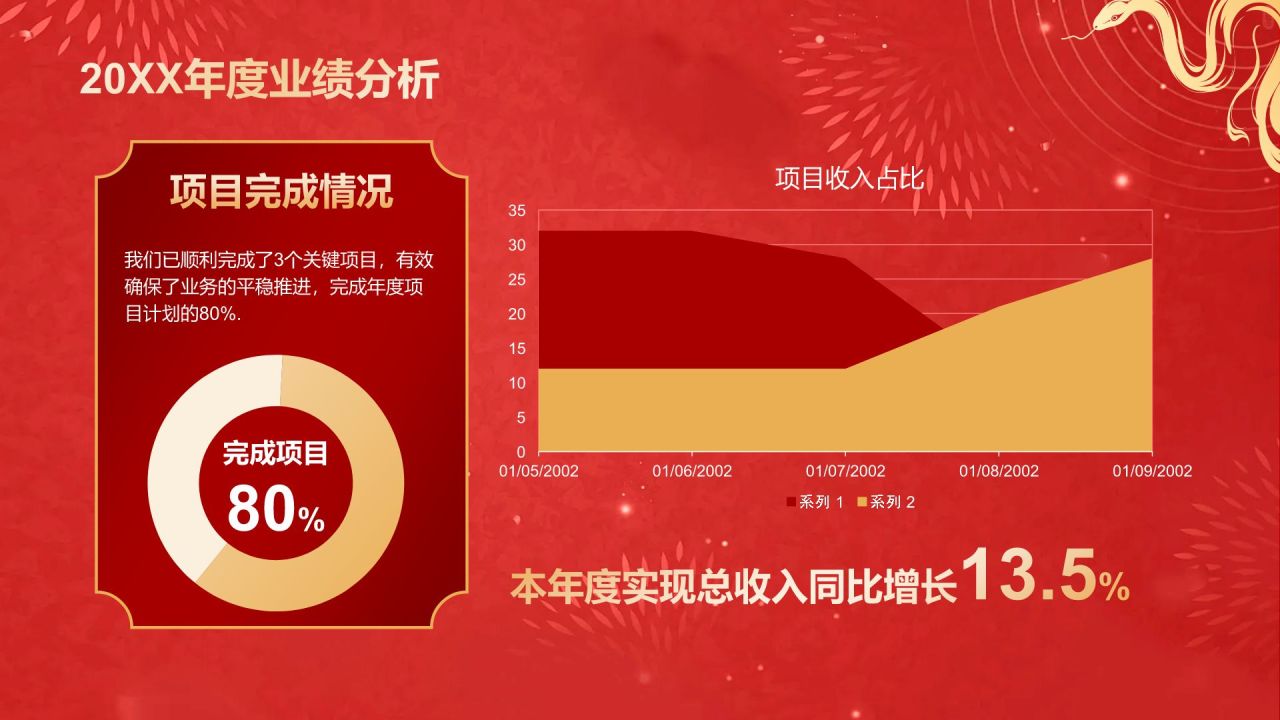 20XX年度业绩分析

项目完成情况

我们已顺利完成了3个关键项目，有效确保了业务的平稳推进，完成年度项目计划的80%.

完成项目
80%

项目收入占比

35
30
25
20
15
10
5
0

01/05/2002 01/06/2002 01/07/2002 01/08/2002 01/09/2002

系列 1 系列 2

本年度实现总收入同比增长13.5%